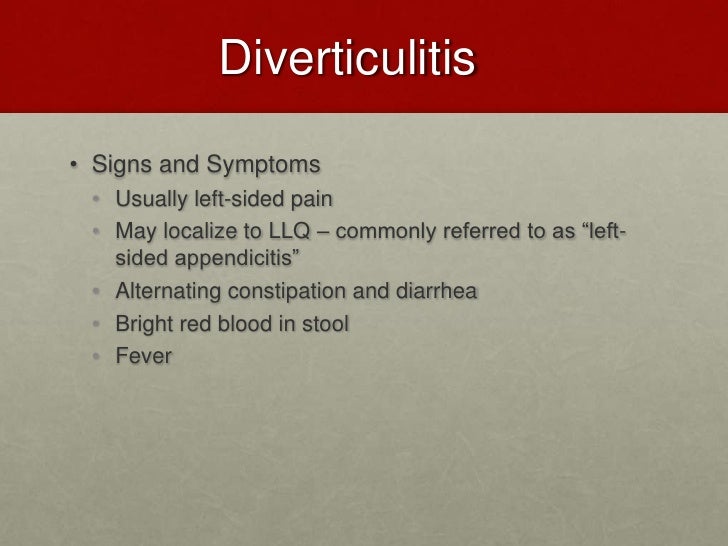 Diverticulitis

• Signs and Symptoms
  • Usually left-sided pain
  • May localize to LLQ – commonly referred to as “left-sided appendicitis”
  • Alternating constipation and diarrhea
  • Bright red blood in stool
  • Fever